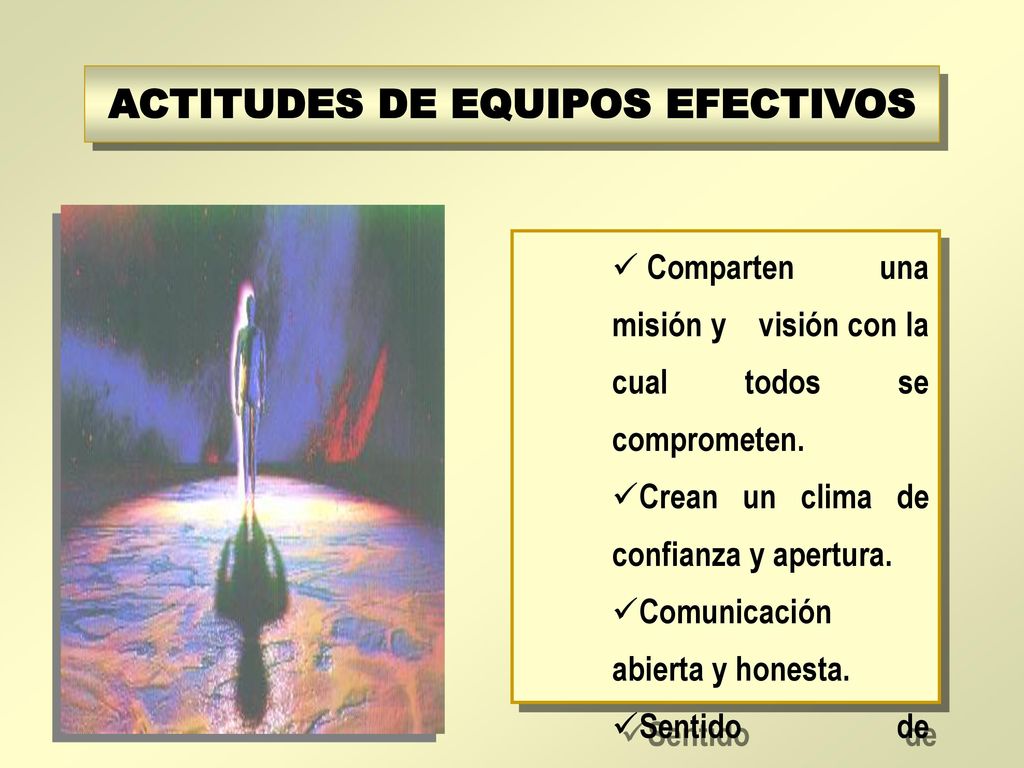 ACTITUDES DE EQUIPOS EFECTIVOS

✓ Comparten una misión y visión con la cual todos se comprometen.

✓Crean un clima de confianza y apertura.

✓Comunicación abierta y honesta.

✓Sentido de